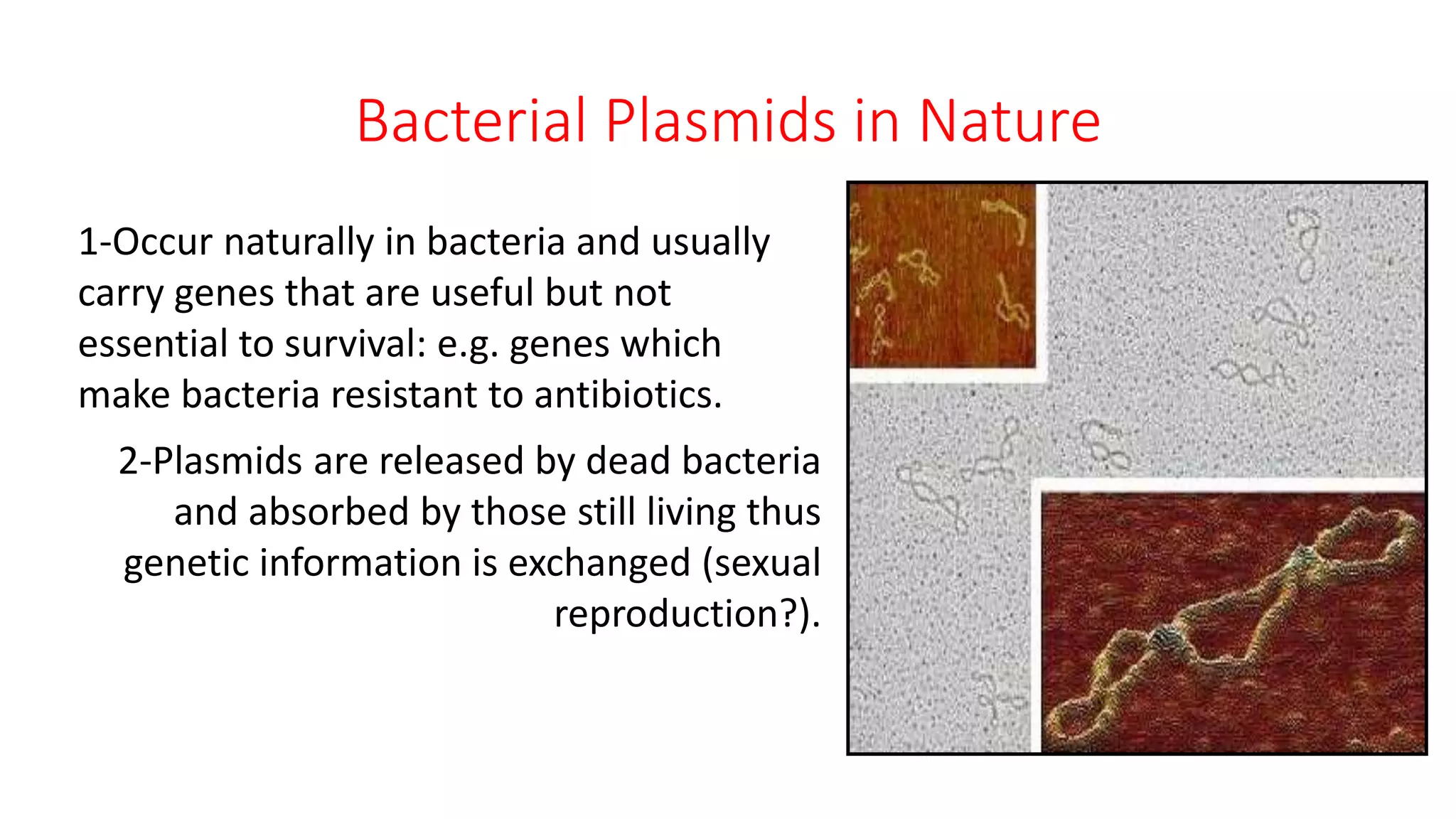 Bacterial Plasmids in Nature

1-Occur naturally in bacteria and usually carry genes that are useful but not essential to survival: e.g. genes which make bacteria resistant to antibiotics.

2-Plasmids are released by dead bacteria and absorbed by those still living thus genetic information is exchanged (sexual reproduction?).